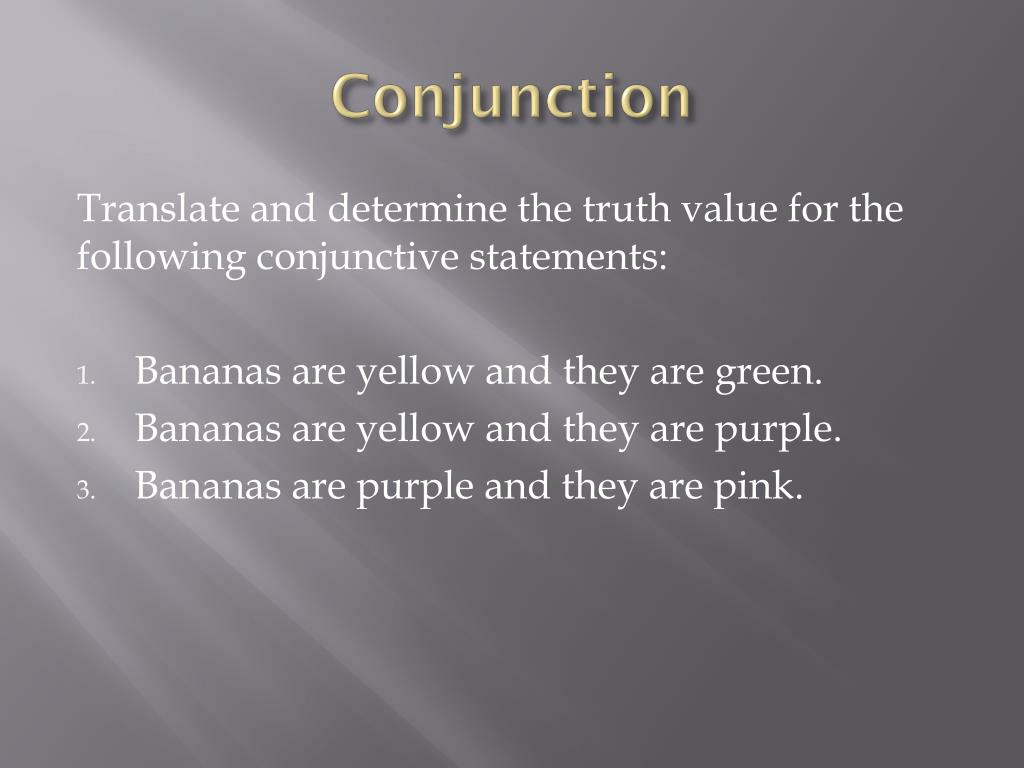 Conjunction

Translate and determine the truth value for the following conjunctive statements:

1. Bananas are yellow and they are green.
2. Bananas are yellow and they are purple.
3. Bananas are purple and they are pink.